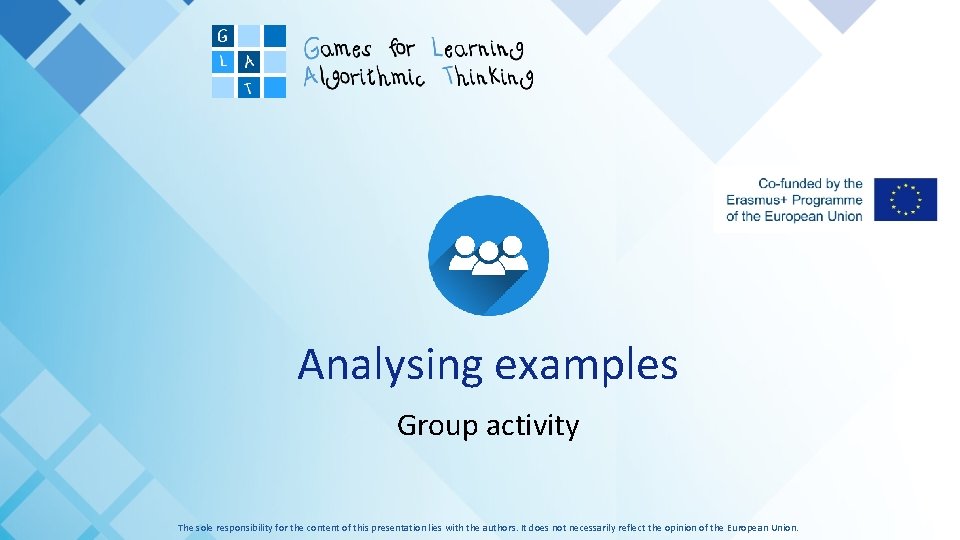 G L A T

Games for Learning Algorithmic Thinking

Co-funded by the Erasmus+ Programme of the European Union

Analysing examples

Group activity

The sole responsibility for the content of this presentation lies with the authors. It does not necessarily reflect the opinion of the European Union.